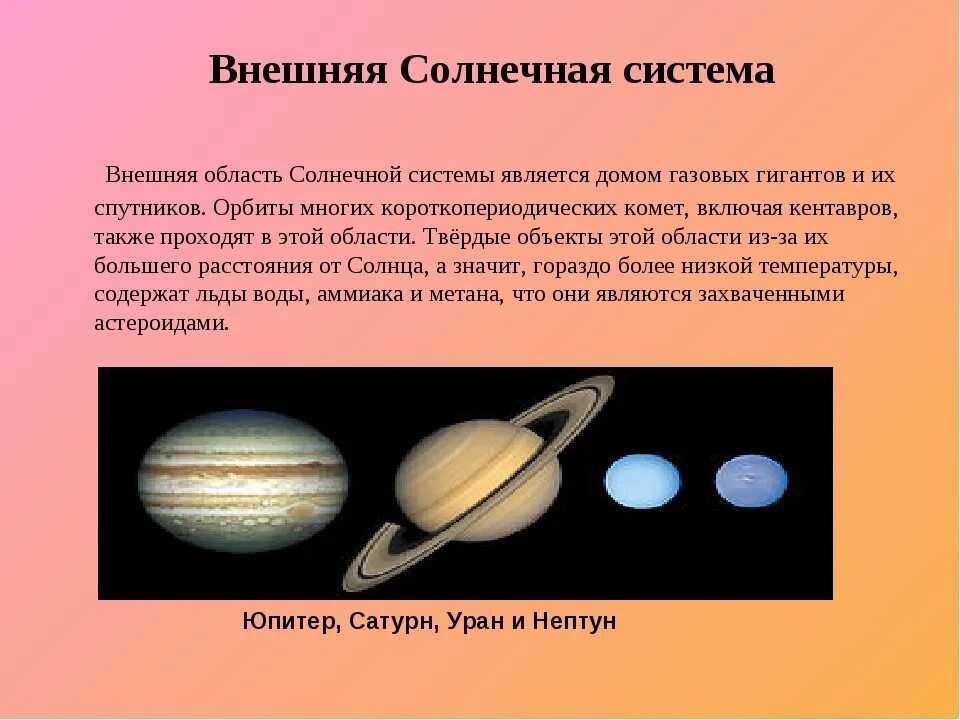 Внешняя Солнечная система

Внешняя область Солнечной системы является домом газовых гигантов и их спутников. Орбиты многих короткопериодических комет, включая кентавров, также проходят в этой области. Твёрдые объекты этой области из-за их большего расстояния от Солнца, а значит, гораздо более низкой температуры, содержат льды воды, аммиака и метана, что они являются захваченными астероидами.

Юпитер, Сатурн, Уран и Нептун